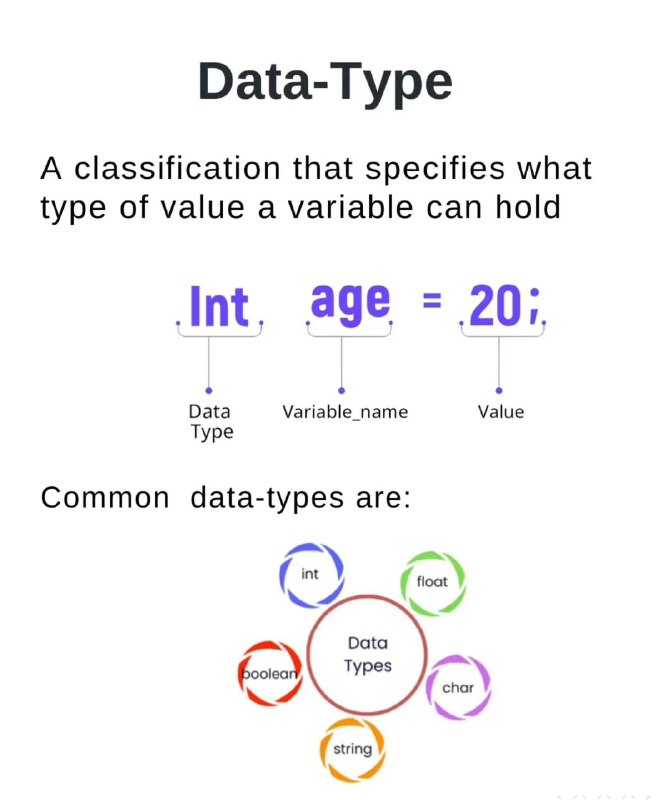 Data-Type

A classification that specifies what type of value a variable can hold

Int age = 20;

Data Type
Variable_name
Value

Common data-types are:

int
float
Data Types
boolean
char
string